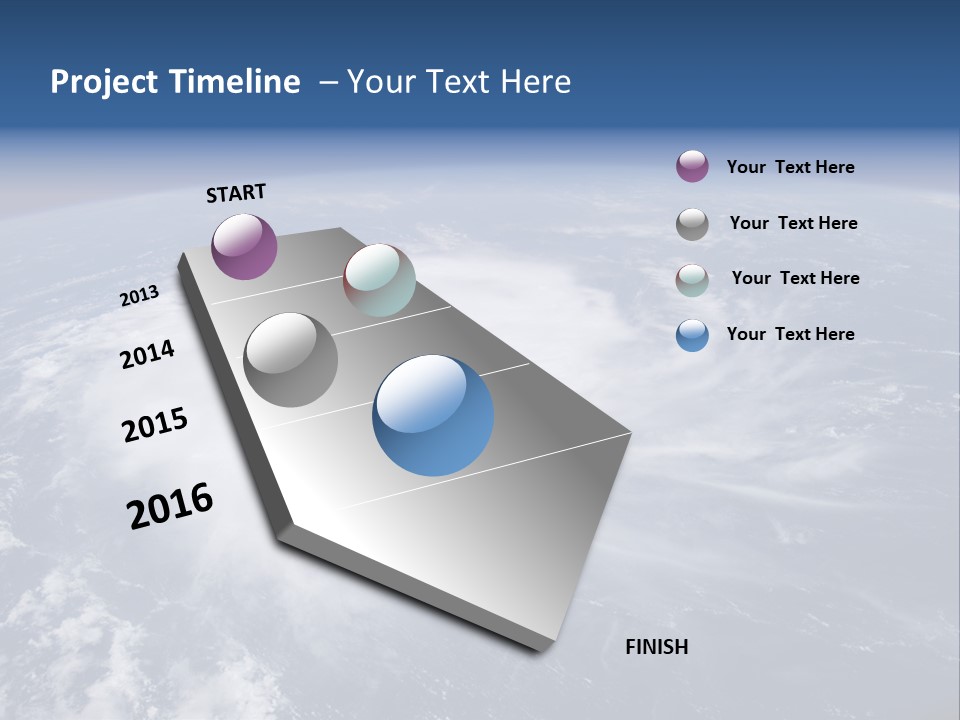 Project Timeline – Your Text Here

START

2013

2014

2015

2016

FINISH

Your Text Here

Your Text Here

Your Text Here

Your Text Here